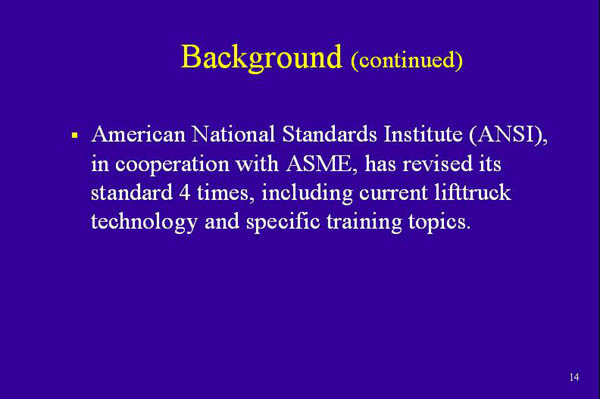 Background (continued)

▪ American National Standards Institute (ANSI), in cooperation with ASME, has revised its standard 4 times, including current lifttruck technology and specific training topics.

14